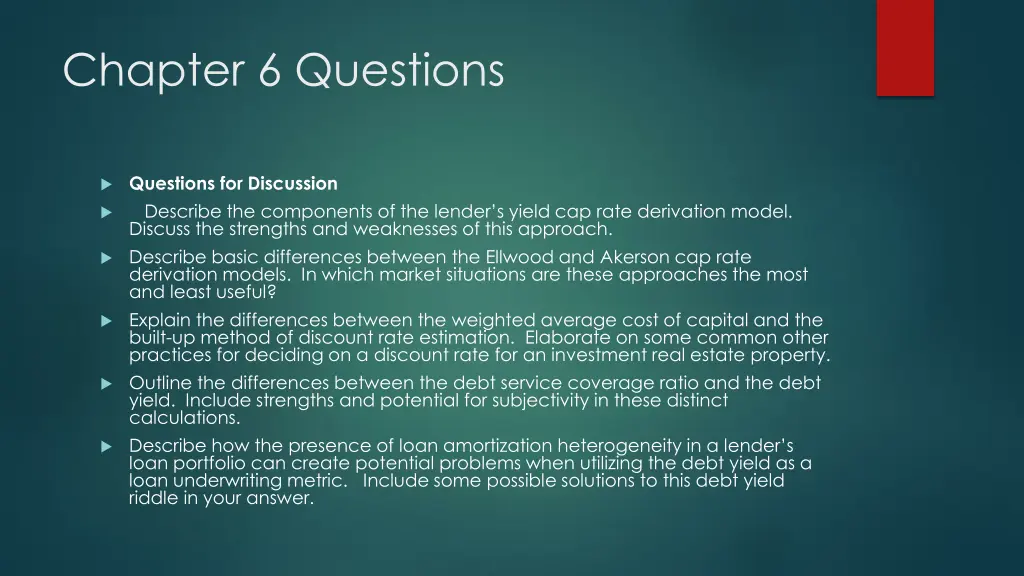 Chapter 6 Questions

Questions for Discussion

Describe the components of the lender's yield cap rate derivation model. Discuss the strengths and weaknesses of this approach.

Describe basic differences between the Ellwood and Akerson cap rate derivation models. In which market situations are these approaches the most and least useful?

Explain the differences between the weighted average cost of capital and the built-up method of discount rate estimation. Elaborate on some common other practices for deciding on a discount rate for an investment real estate property.

Outline the differences between the debt service coverage ratio and the debt yield. Include strengths and potential for subjectivity in these distinct calculations.

Describe how the presence of loan amortization heterogeneity in a lender's loan portfolio can create potential problems when utilizing the debt yield as a loan underwriting metric. Include some possible solutions to this debt yield riddle in your answer.